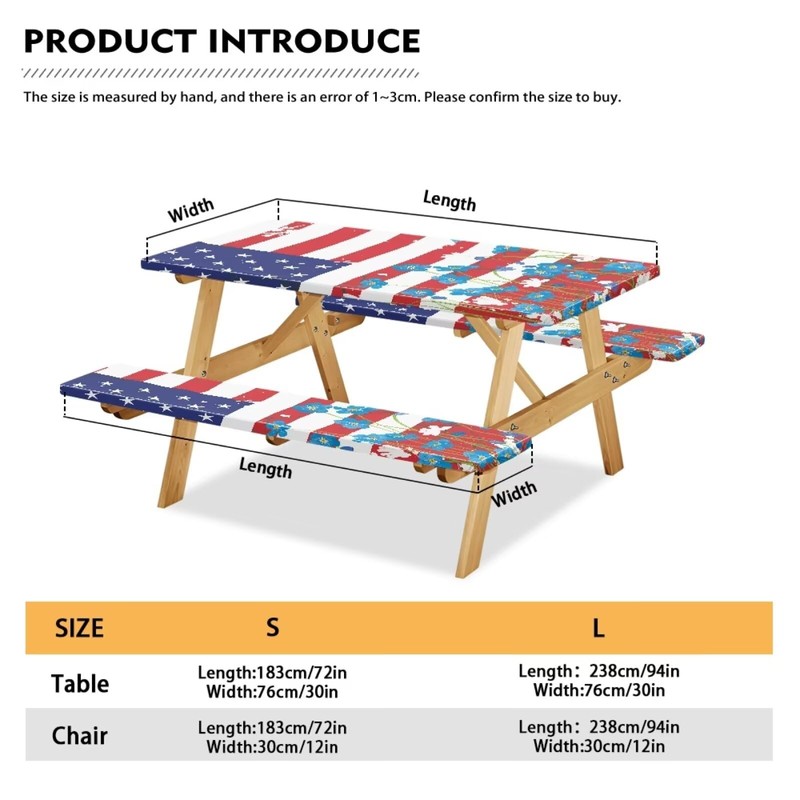 PRODUCT INTRODUCE

The size is measured by hand, and there is an error of 1~3cm. Please confirm the size to buy.

Width

Length

Length

Width

| SIZE | S | L |
|---|---|---|
| Table | Length:183cm/72in Width:76cm/30in | Length：238cm/94in Width:76cm/30in |
| Chair | Length:183cm/72in Width:30cm/12in | Length：238cm/94in Width:30cm/12in |